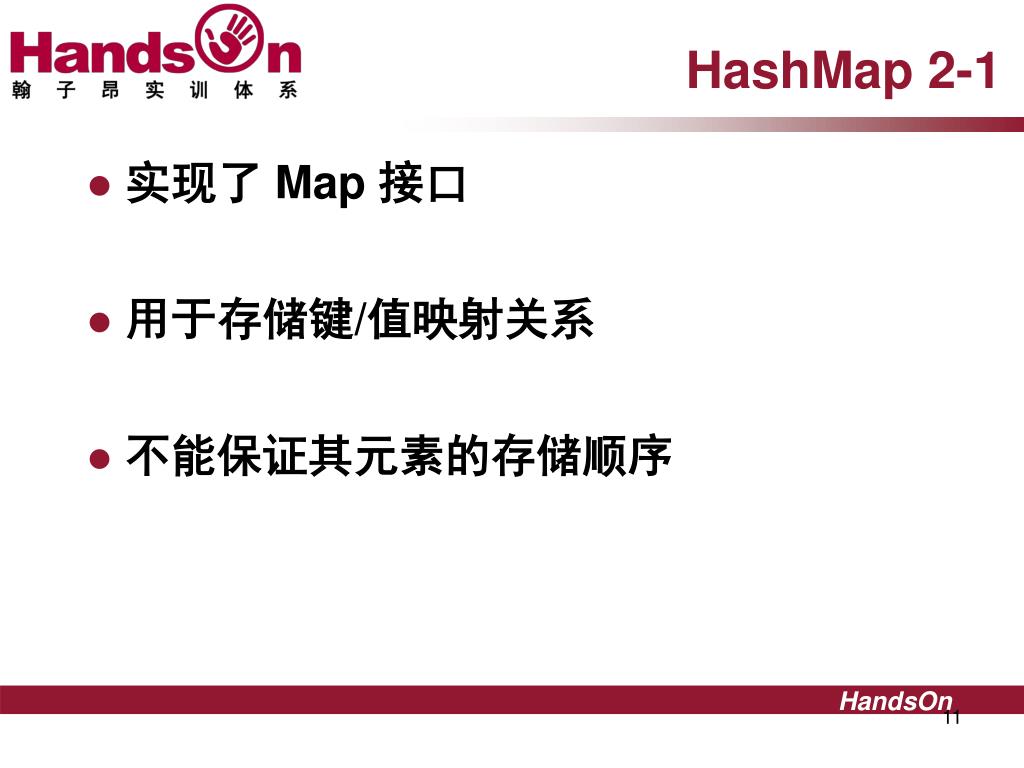 HandsOn
翰子昂实训体系

HashMap 2-1

● 实现了 Map 接口

● 用于存储键/值映射关系

● 不能保证其元素的存储顺序

HandsOn
11